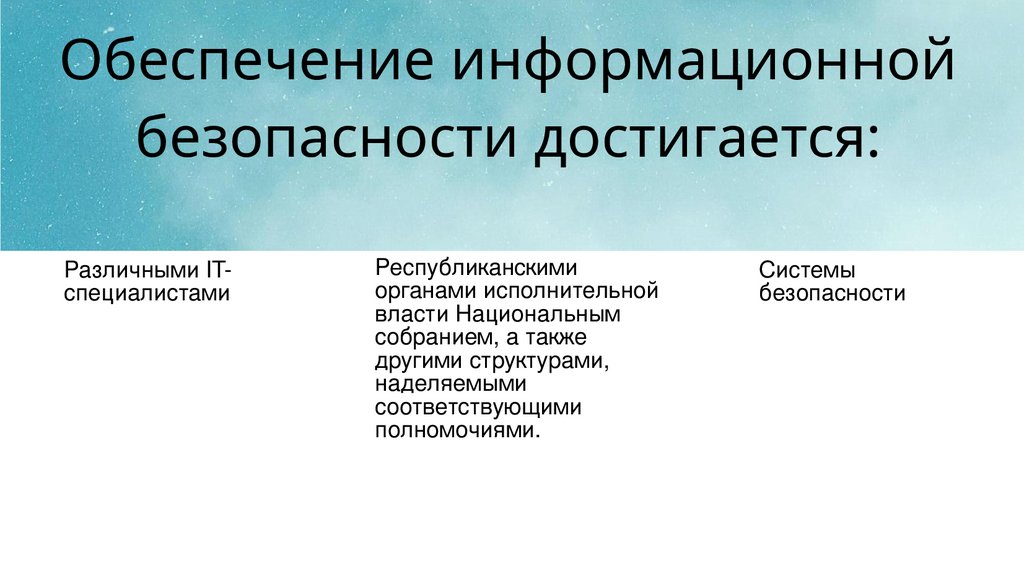 Обеспечение информационной безопасности достигается:

Различными IT-специалистами

Республиканскими органами исполнительной власти Национальным собранием, а также другими структурами, наделяемыми соответствующими полномочиями.

Системы безопасности